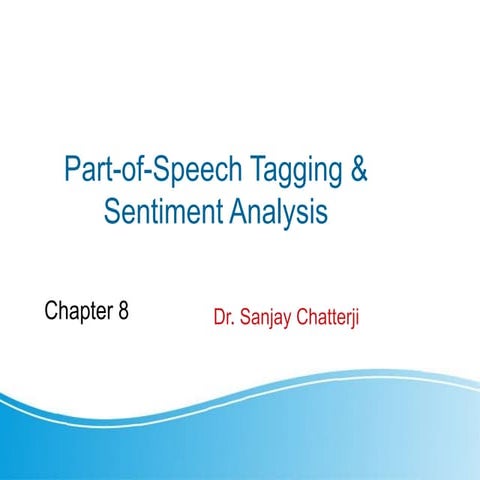 Part-of-Speech Tagging & Sentiment Analysis

Chapter 8

Dr. Sanjay Chatterji